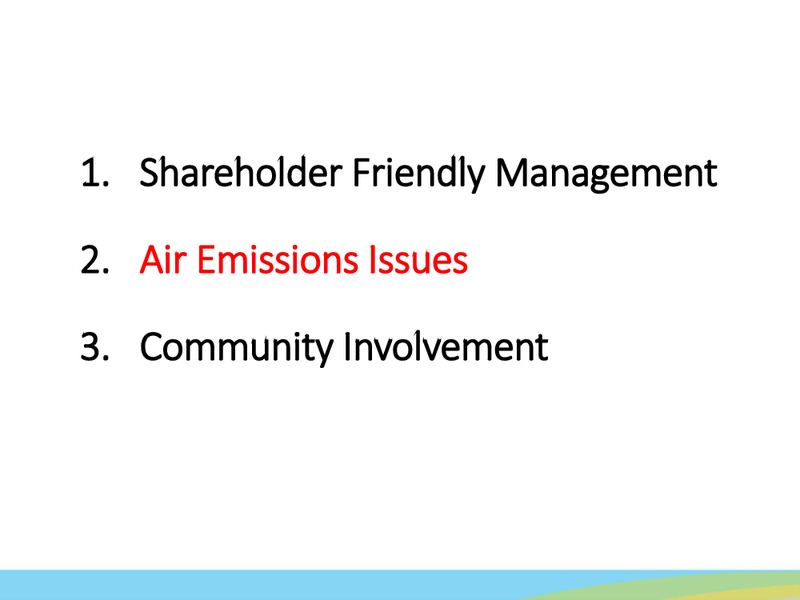 1. Shareholder Friendly Management

2. Air Emissions Issues

3. Community Involvement